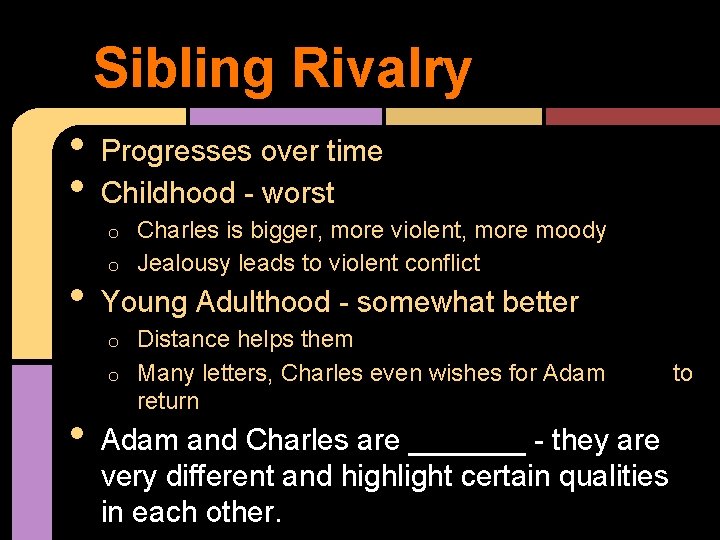 Sibling Rivalry

• Progresses over time
• Childhood - worst
  o Charles is bigger, more violent, more moody
  o Jealousy leads to violent conflict
• Young Adulthood - somewhat better
  o Distance helps them
  o Many letters, Charles even wishes for Adam to return
• Adam and Charles are _______ - they are very different and highlight certain qualities in each other.